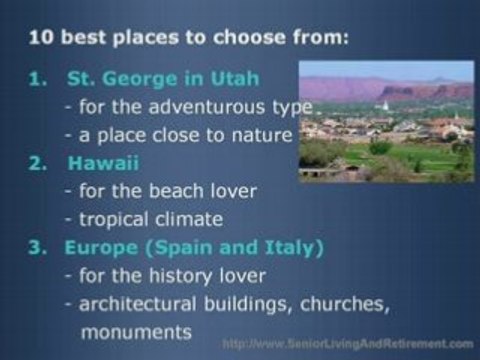 10 best places to choose from:

1. St. George in Utah
- for the adventurous type
- a place close to nature

2. Hawaii
- for the beach lover
- tropical climate

3. Europe (Spain and Italy)
- for the history lover
- architectural buildings, churches, monuments

http://www.SeniorLivingAndRetirement.com